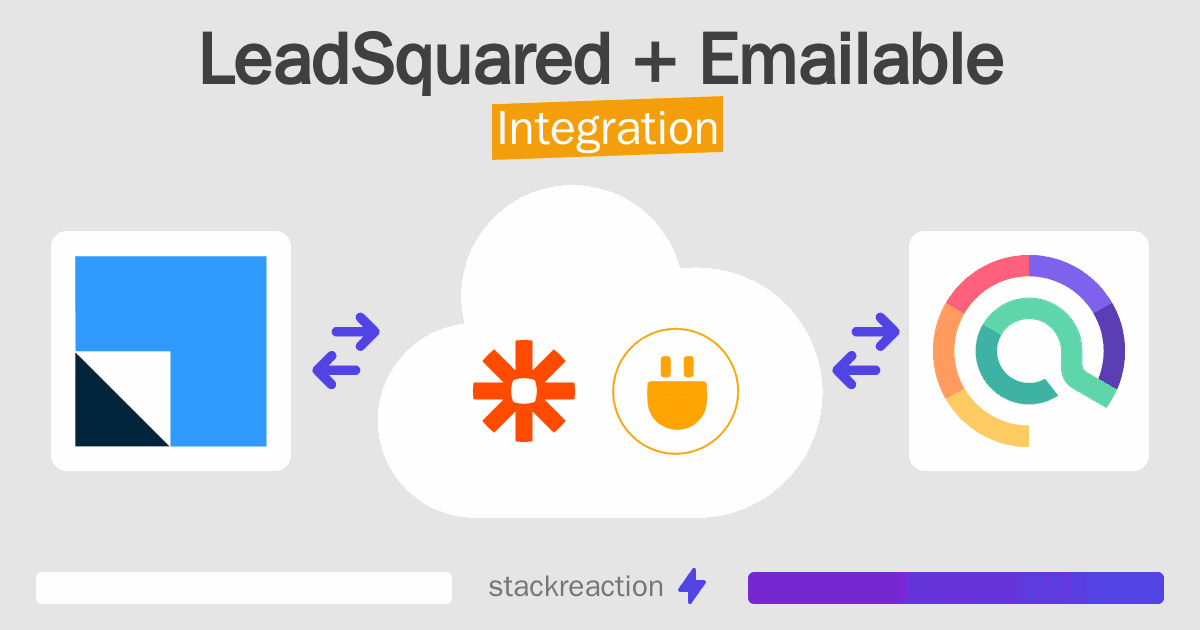 LeadSquared + Emailable
Integration

stackreaction